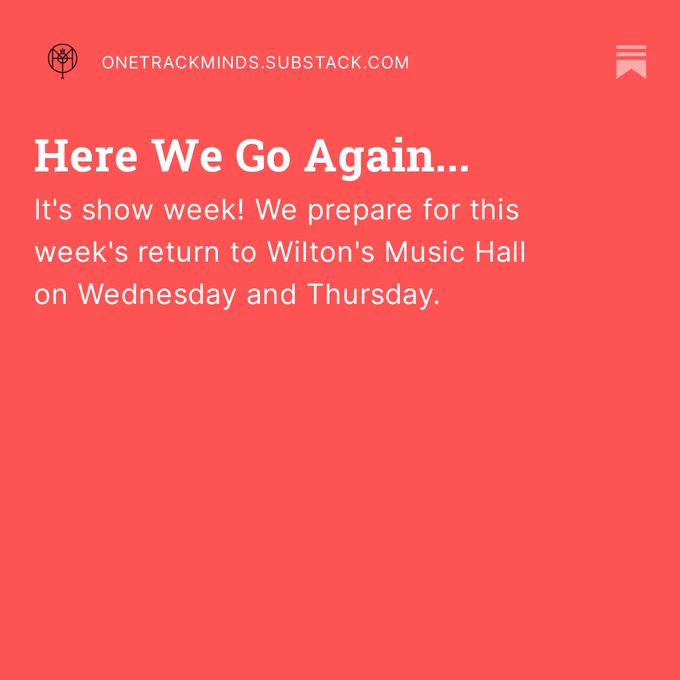 ONETRACKMINDS.SUBSTACK.COM

Here We Go Again...

It's show week! We prepare for this week's return to Wilton's Music Hall on Wednesday and Thursday.